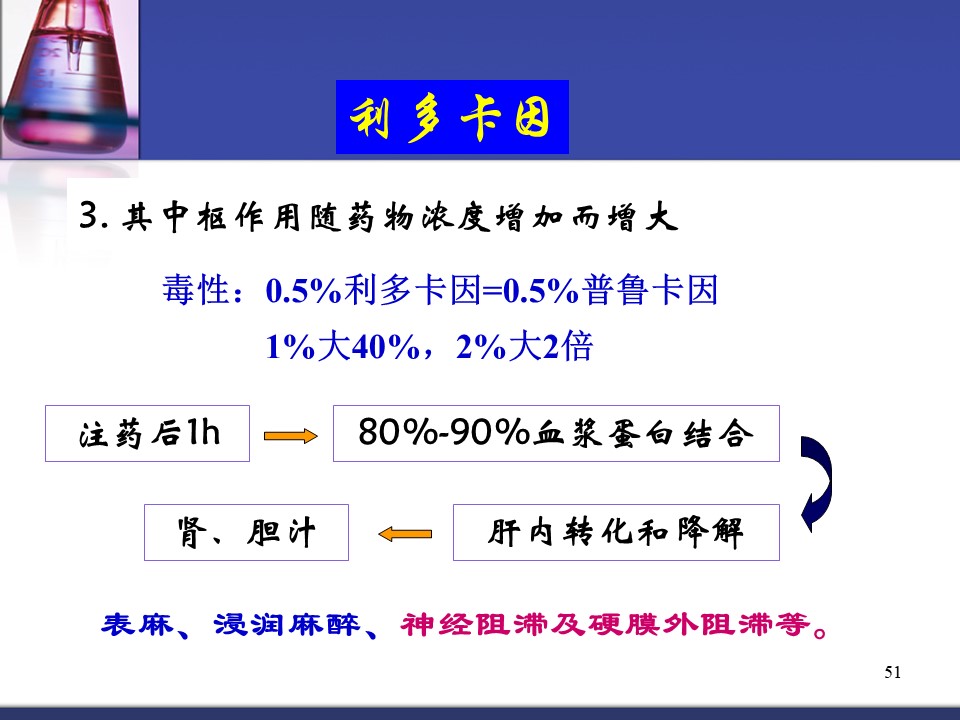 利多卡因

3. 其中枢作用随药物浓度增加而增大

毒性：0.5%利多卡因=0.5%普鲁卡因

1%大40%，2%大2倍

注药后1h

80%-90%血浆蛋白结合

肝内转化和降解

肾、胆汁

表麻、浸润麻醉、神经阻滞及硬膜外阻滞等。

51